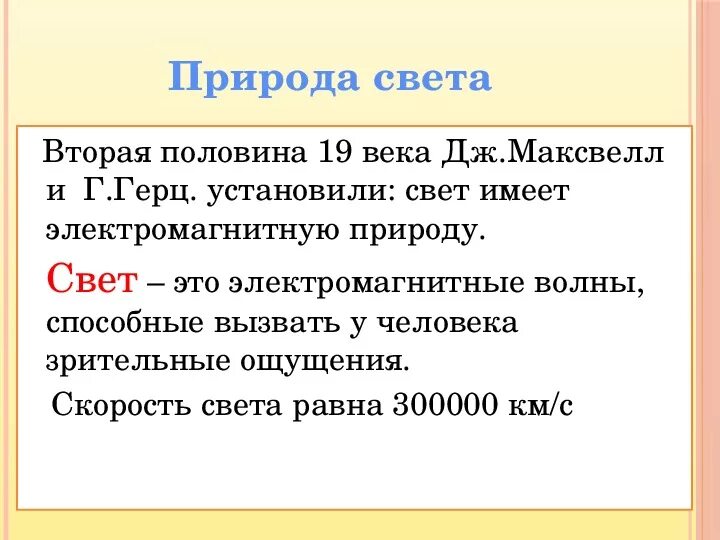 Природа света

Вторая половина 19 века Дж.Максвелл и Г.Герц. установили: свет имеет электромагнитную природу.

Свет – это электромагнитные волны, способные вызвать у человека зрительные ощущения.

Скорость света равна 300000 км/с